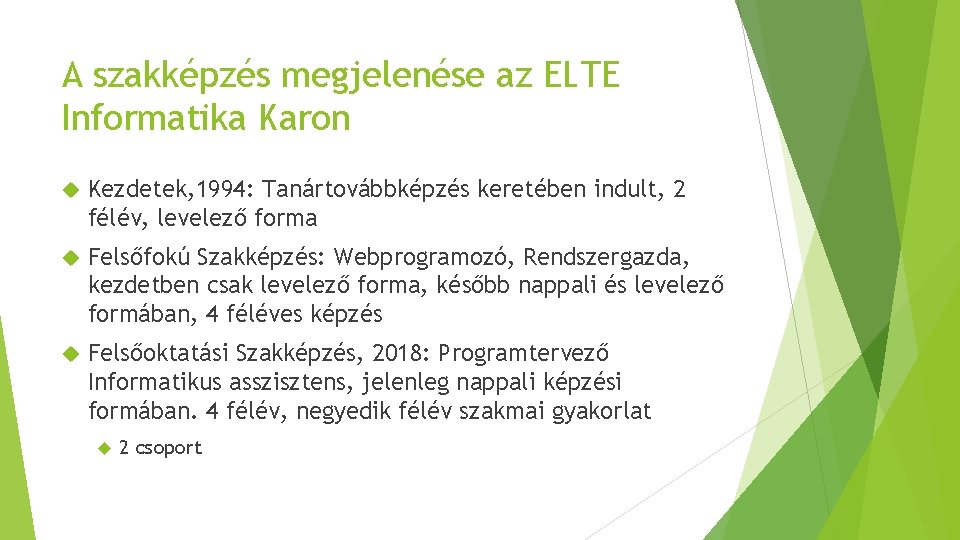 A szakképzés megjelenése az ELTE Informatika Karon

Kezdetek,1994: Tanártovábbképzés keretében indult, 2 félév, levelező forma

Felsőfokú Szakképzés: Webprogramozó, Rendszergazda, kezdetben csak levelező forma, később nappali és levelező formában, 4 féléves képzés

Felsőoktatási Szakképzés, 2018: Programtervező Informatikus asszisztens, jelenleg nappali képzési formában. 4 félév, negyedik félév szakmai gyakorlat

2 csoport